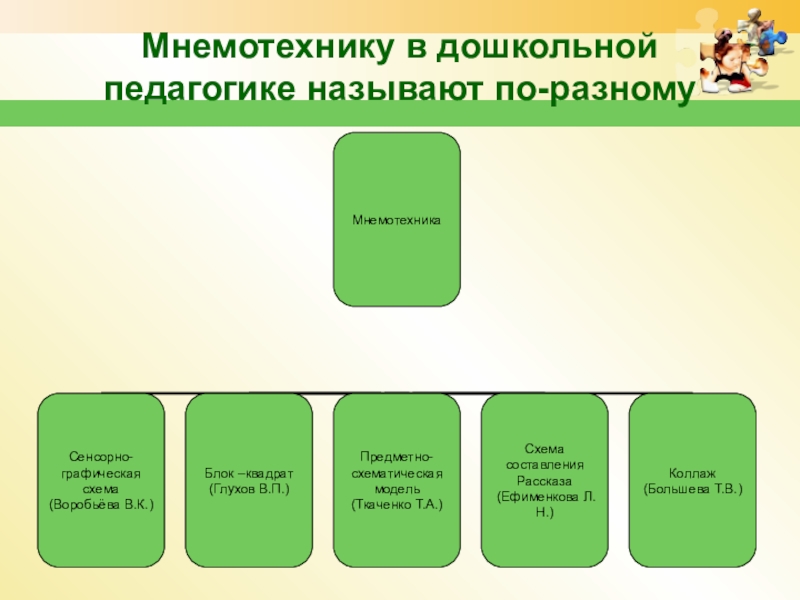 Мнемотехнику в дошкольной педагогике называют по-разному

Мнемотехника

Сенсорно-графическая схема (Воробьёва В.К.)

Блок –квадрат (Глухов В.П.)

Предметно-схематическая модель (Ткаченко Т.А.)

Схема составления Рассказа (Ефименкова Л. Н.)

Коллаж (Большева Т.В.)